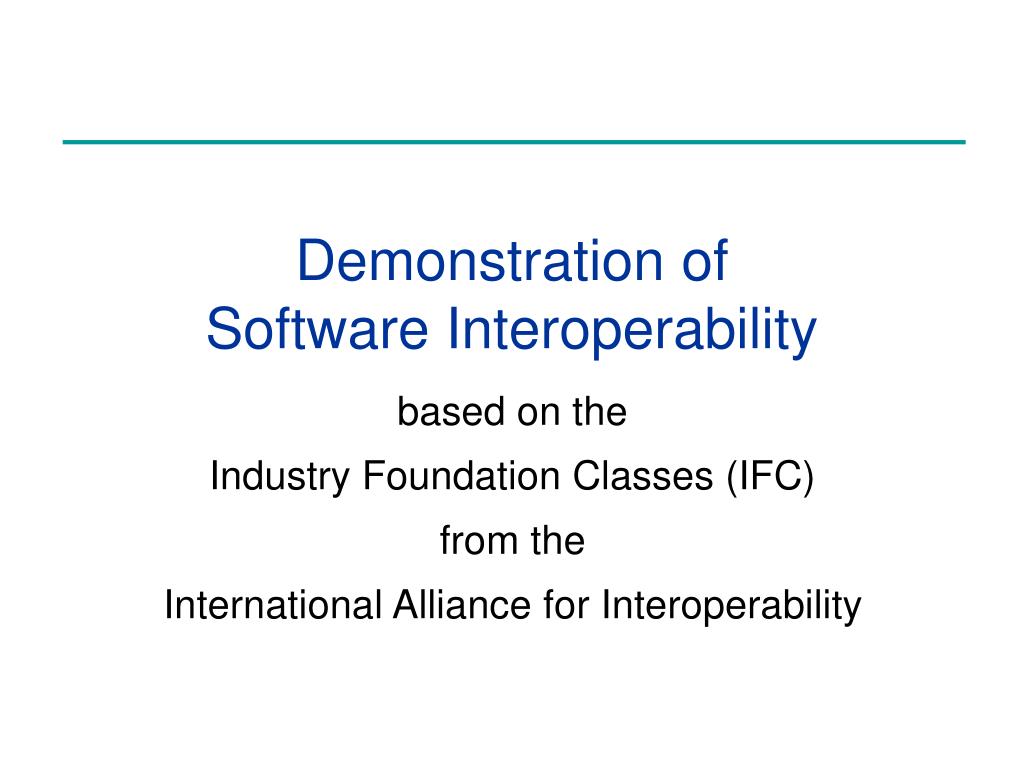 Demonstration of
Software Interoperability

based on the

Industry Foundation Classes (IFC)

from the

International Alliance for Interoperability